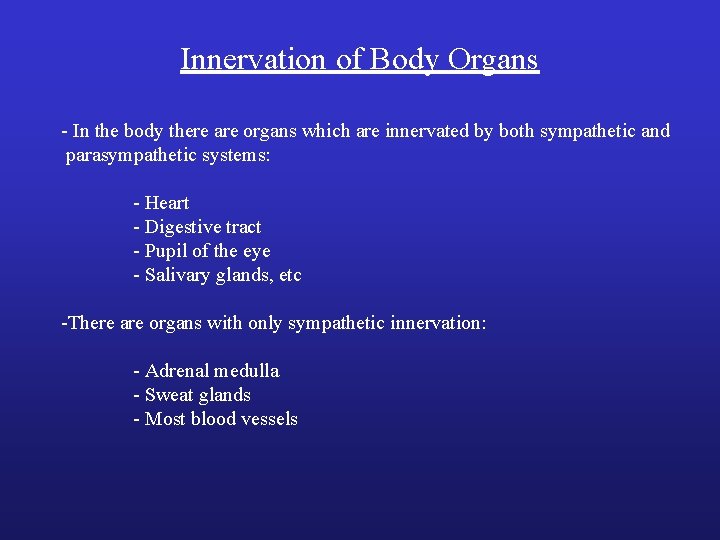 Innervation of Body Organs

- In the body there are organs which are innervated by both sympathetic and parasympathetic systems:

- Heart
- Digestive tract
- Pupil of the eye
- Salivary glands, etc

-There are organs with only sympathetic innervation:

- Adrenal medulla
- Sweat glands
- Most blood vessels